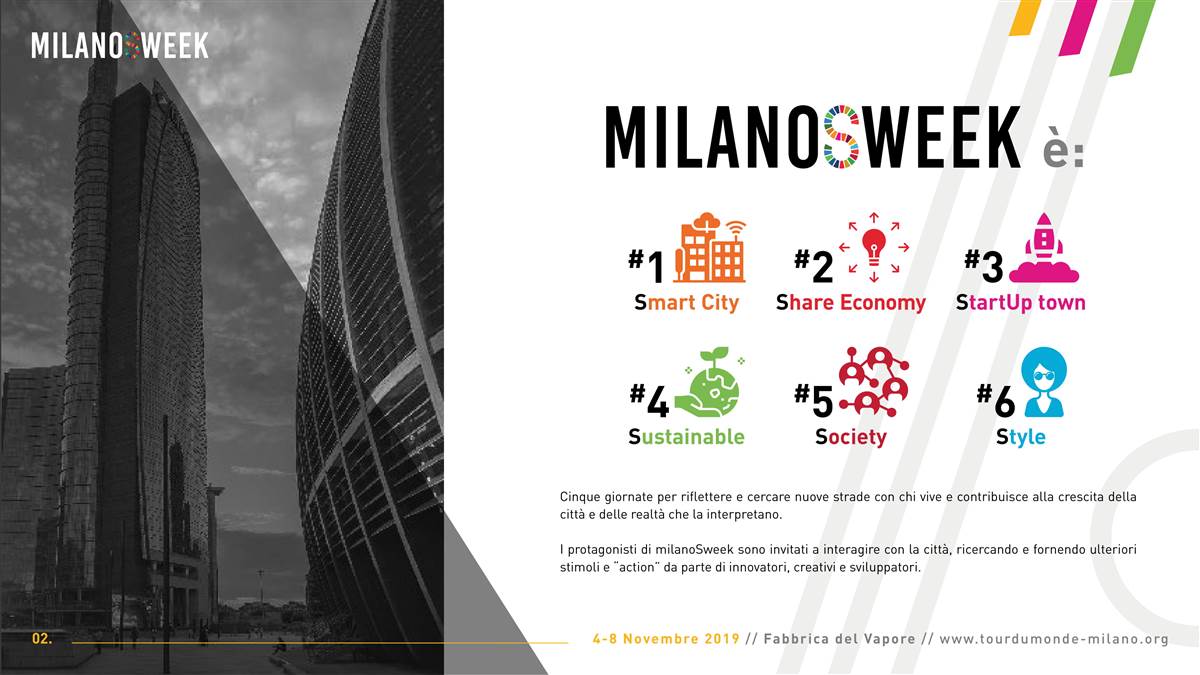 MILANOSWEEK

MILANOSWEEK è:

#1 Smart City

#2 Share Economy

#3 StartUp town

#4 Sustainable

#5 Society

#6 Style

Cinque giornate per riflettere e cercare nuove strade con chi vive e contribuisce alla crescita della città e delle realtà che la interpretano.

I protagonisti di milanoSweek sono invitati a interagire con la città, ricercando e fornendo ulteriori stimoli e "action" da parte di innovatori, creativi e sviluppatori.

02.

4-8 Novembre 2019 // Fabbrica del Vapore // www.tourdumonde-milano.org